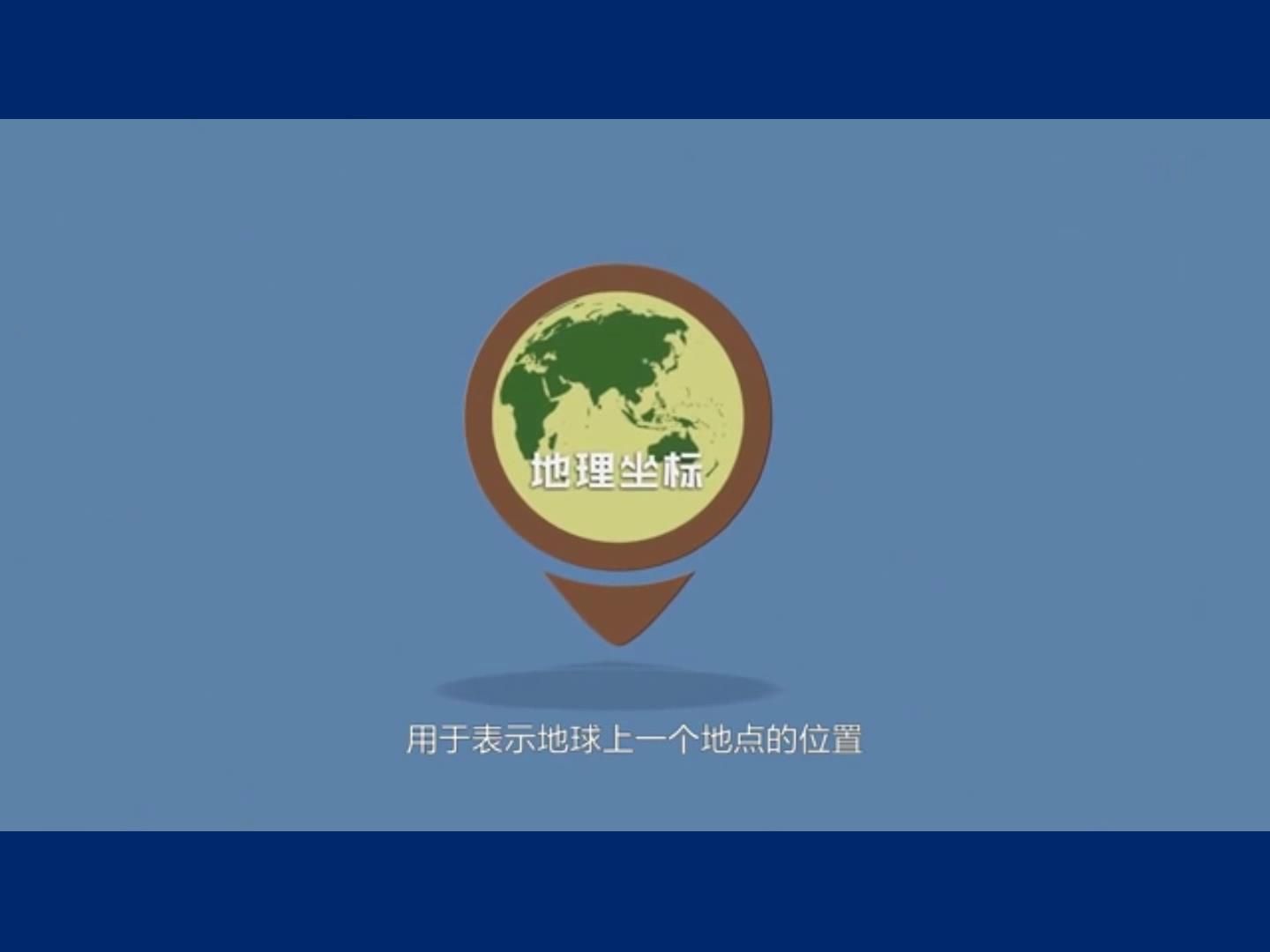 地理坐标

用于表示地球上一个地点的位置